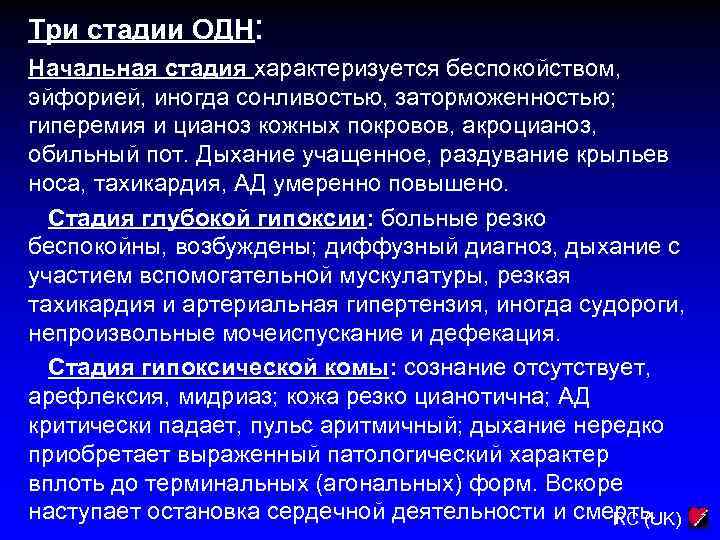 Три стадии ОДН:

Начальная стадия характеризуется беспокойством, эйфорией, иногда сонливостью, заторможенностью; гиперемия и цианоз кожных покровов, акроцианоз, обильный пот. Дыхание учащенное, раздувание крыльев носа, тахикардия, АД умеренно повышено.

Стадия глубокой гипоксии: больные резко беспокойны, возбуждены; диффузный диагноз, дыхание с участием вспомогательной мускулатуры, резкая тахикардия и артериальная гипертензия, иногда судороги, непроизвольные мочеиспускание и дефекация.

Стадия гипоксической комы: сознание отсутствует, арефлексия, мидриаз; кожа резко цианотична; АД критически падает, пульс аритмичный; дыхание нередко приобретает выраженный патологический характер вплоть до терминальных (агональных) форм. Вскоре наступает остановка сердечной деятельности и смерть.

RC (UK)